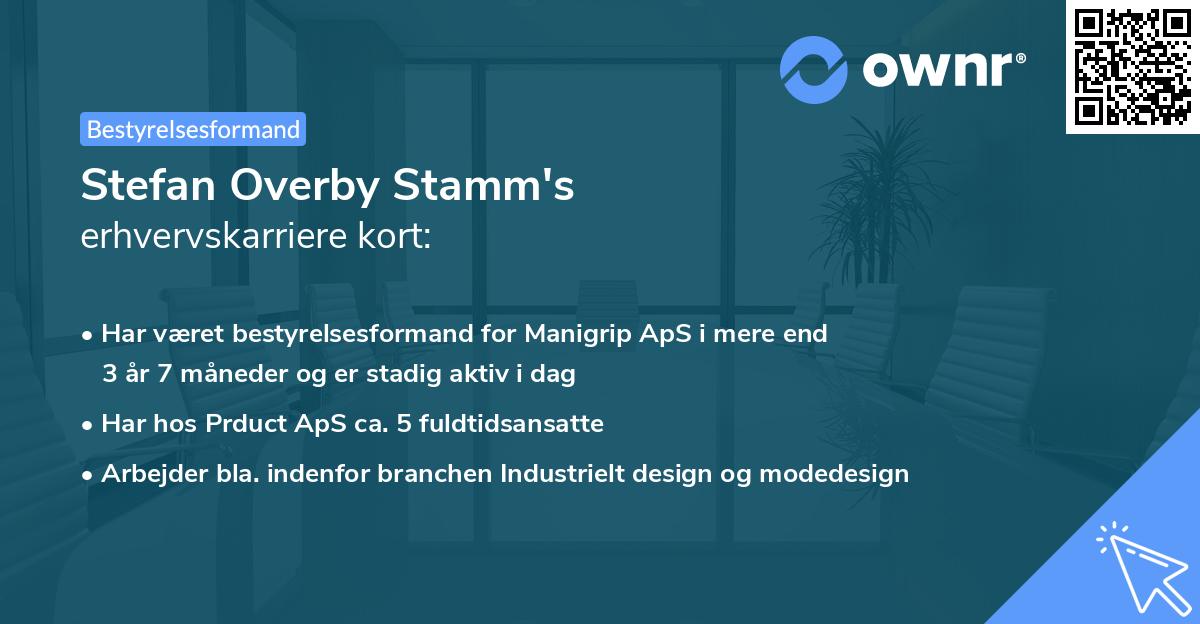 ownr®

Bestyrelsesformand

Stefan Overby Stamm's erhvervskarriere kort:

• Har været bestyrelsesformand for Manigrip ApS i mere end 3 år 7 måneder og er stadig aktiv i dag

• Har hos Prduct ApS ca. 5 fuldtidsansatte

• Arbejder bla. indenfor branchen Industrielt design og modedesign